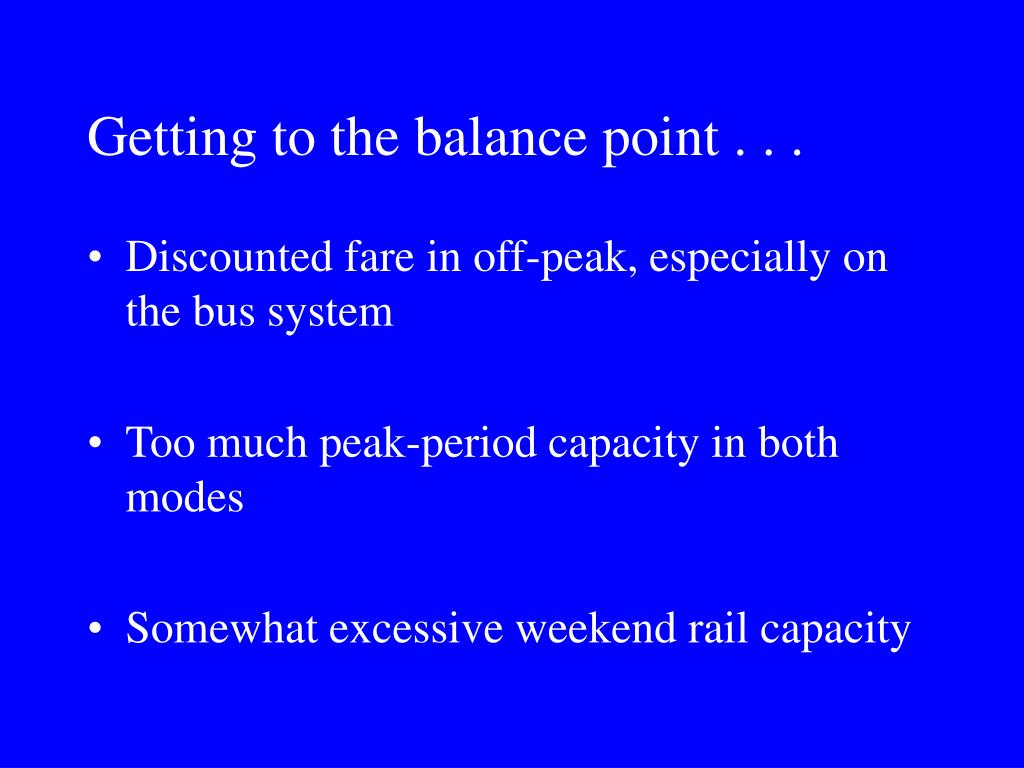 Getting to the balance point . . .

• Discounted fare in off-peak, especially on the bus system

• Too much peak-period capacity in both modes

• Somewhat excessive weekend rail capacity